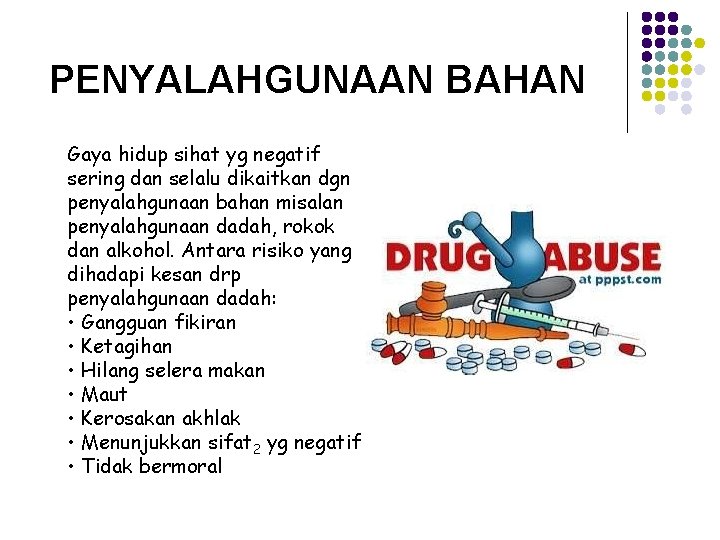 PENYALAHGUNAAN BAHAN

Gaya hidup sihat yg negatif sering dan selalu dikaitkan dgn penyalahgunaan bahan misalan penyalahgunaan dadah, rokok dan alkohol. Antara risiko yang dihadapi kesan drp penyalahgunaan dadah:
• Gangguan fikiran
• Ketagihan
• Hilang selera makan
• Maut
• Kerosakan akhlak
• Menunjukkan sifat$_2$ yg negatif
• Tidak bermoral

DRUG ABUSE
at pppst.com